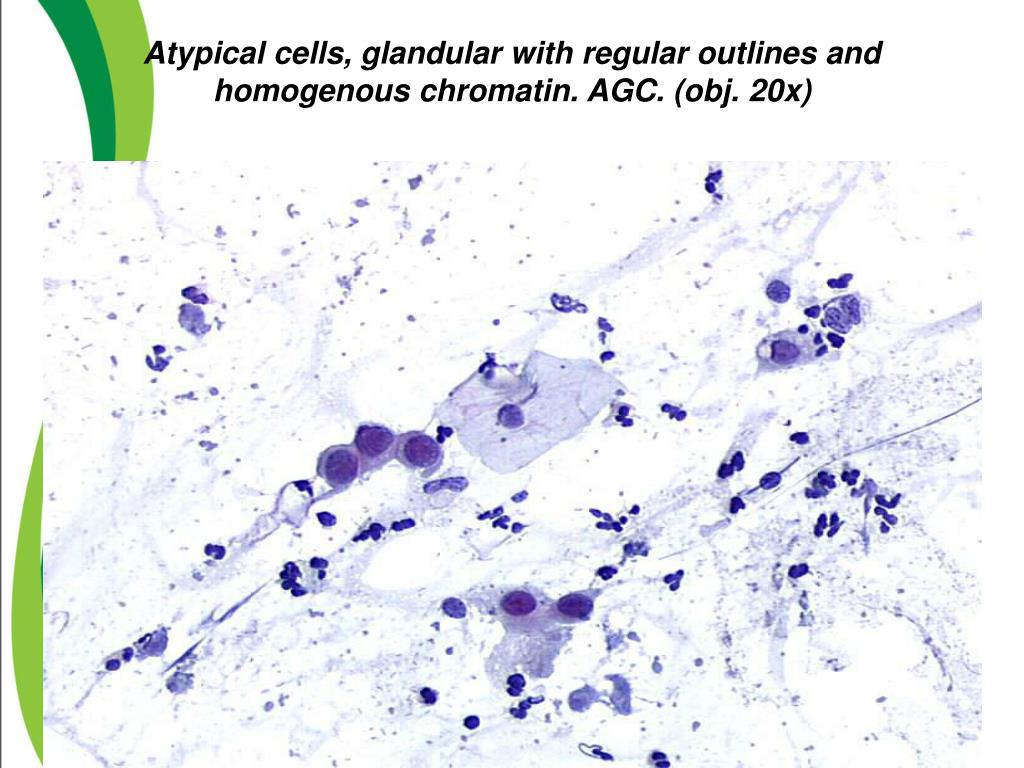 Atypical cells, glandular with regular outlines and homogenous chromatin. AGC. (obj. 20x)